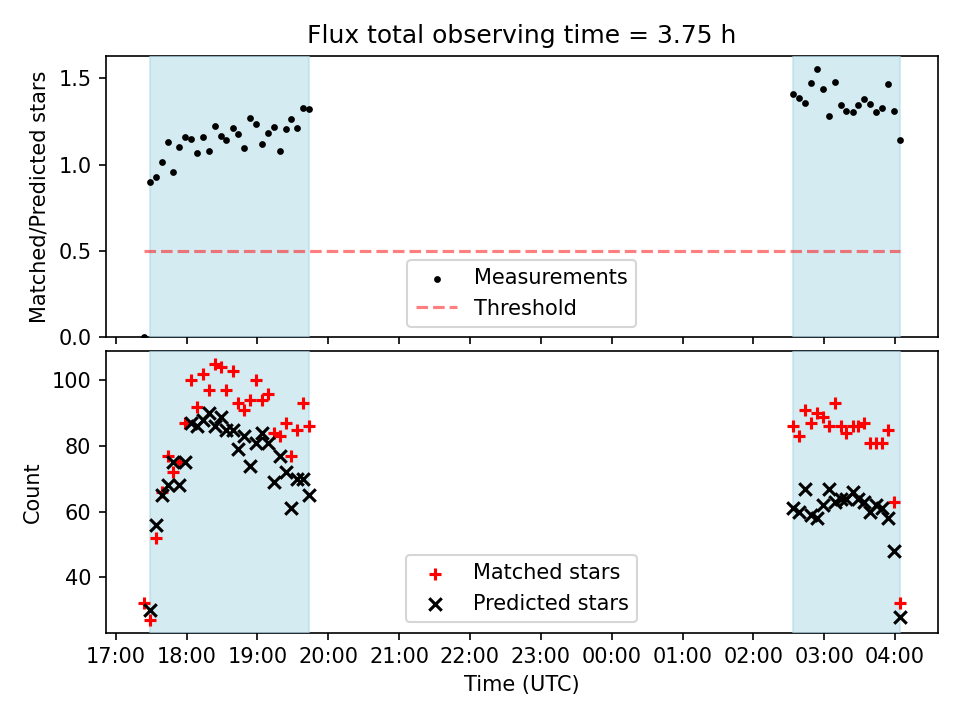 Flux total observing time = 3.75 h

Matched/Predicted stars

1.5
1.0
0.5
0.0

Measurements
Threshold

Count

100
80
60
40

Matched stars
Predicted stars

17:00 18:00 19:00 20:00 21:00 22:00 23:00 00:00 01:00 02:00 03:00 04:00

Time (UTC)